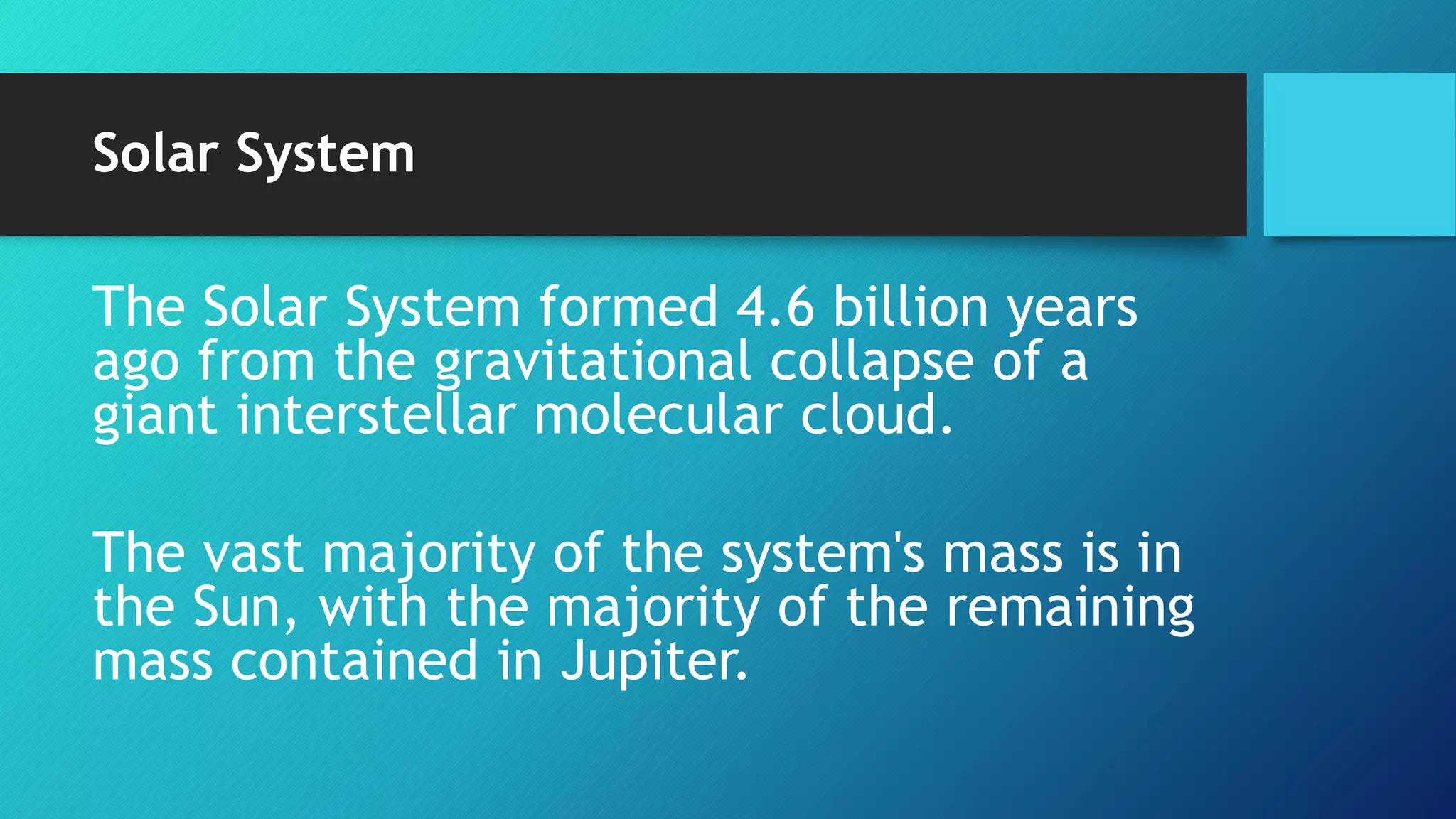 Solar System

The Solar System formed 4.6 billion years ago from the gravitational collapse of a giant interstellar molecular cloud.

The vast majority of the system's mass is in the Sun, with the majority of the remaining mass contained in Jupiter.